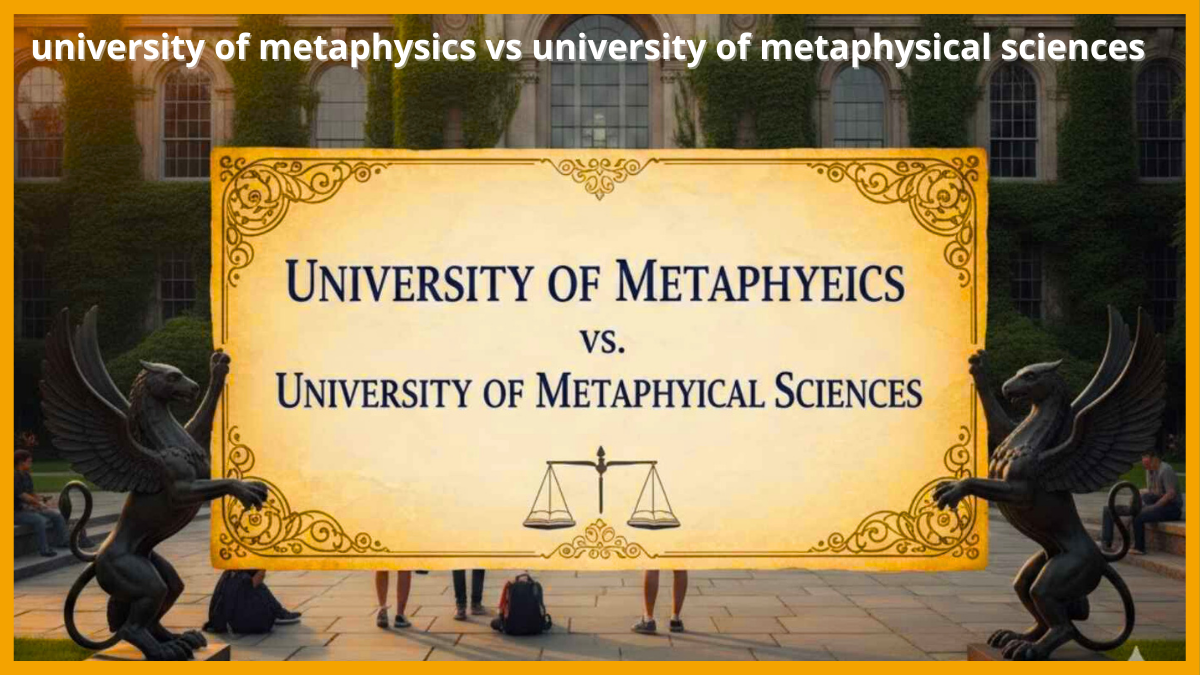 university of metaphysics vs university of metaphysical sciences

UNIVERSITY OF METAPHYEICS
VS.
UNIVERSITY OF METAPHYICAL SCIENCES